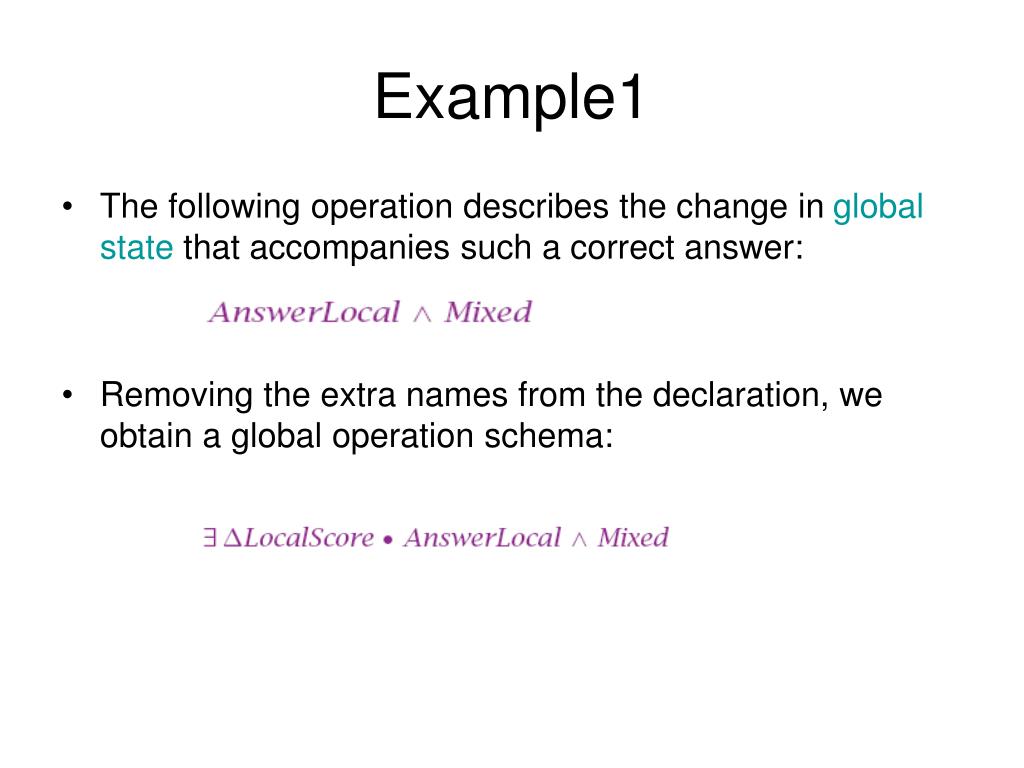 Example1

• The following operation describes the change in global state that accompanies such a correct answer:

$AnswerLocal \wedge Mixed$

• Removing the extra names from the declaration, we obtain a global operation schema:

$\exists \Delta LocalScore \bullet AnswerLocal \wedge Mixed$